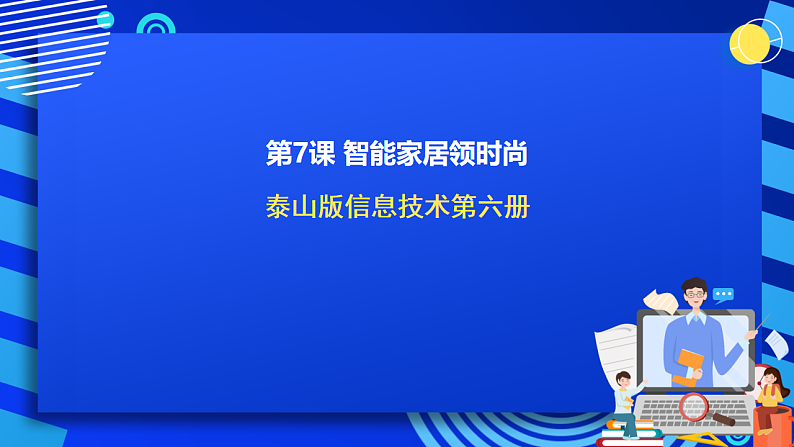 第7课 智能家居领时尚

泰山版信息技术第六册